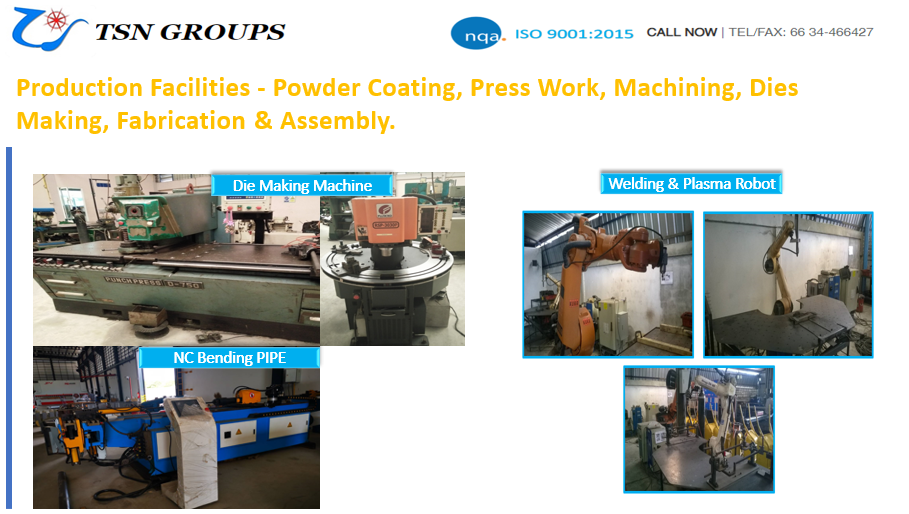 TSN GROUPS

nqa. ISO 9001:2015 CALL NOW | TEL/FAX: 66 34-466427

Production Facilities - Powder Coating, Press Work, Machining, Dies Making, Fabrication & Assembly.

Die Making Machine

PUNCHPRESS D-750

NC Bending PIPE

Welding & Plasma Robot